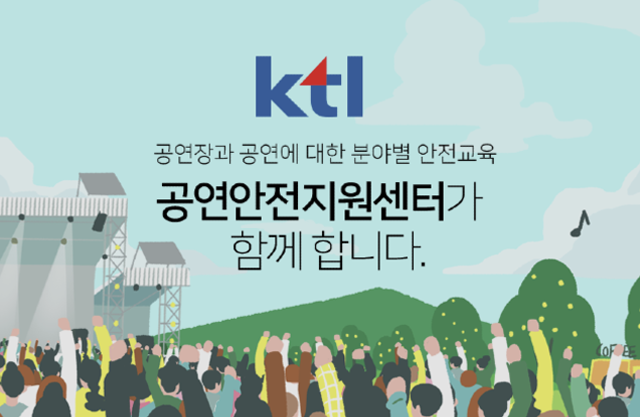 ktl

공연장과 공연에 대한 분야별 안전교육

공연안전지원센터가 함께 합니다.

COFFEE